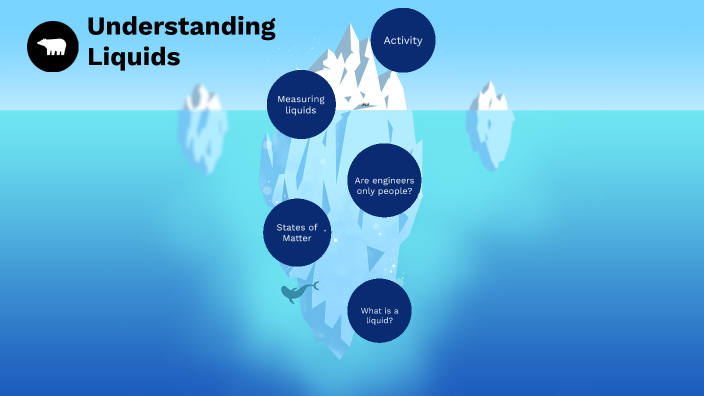 Understanding Liquids

Activity

Measuring liquids

Are engineers only people?

States of Matter

What is a liquid?